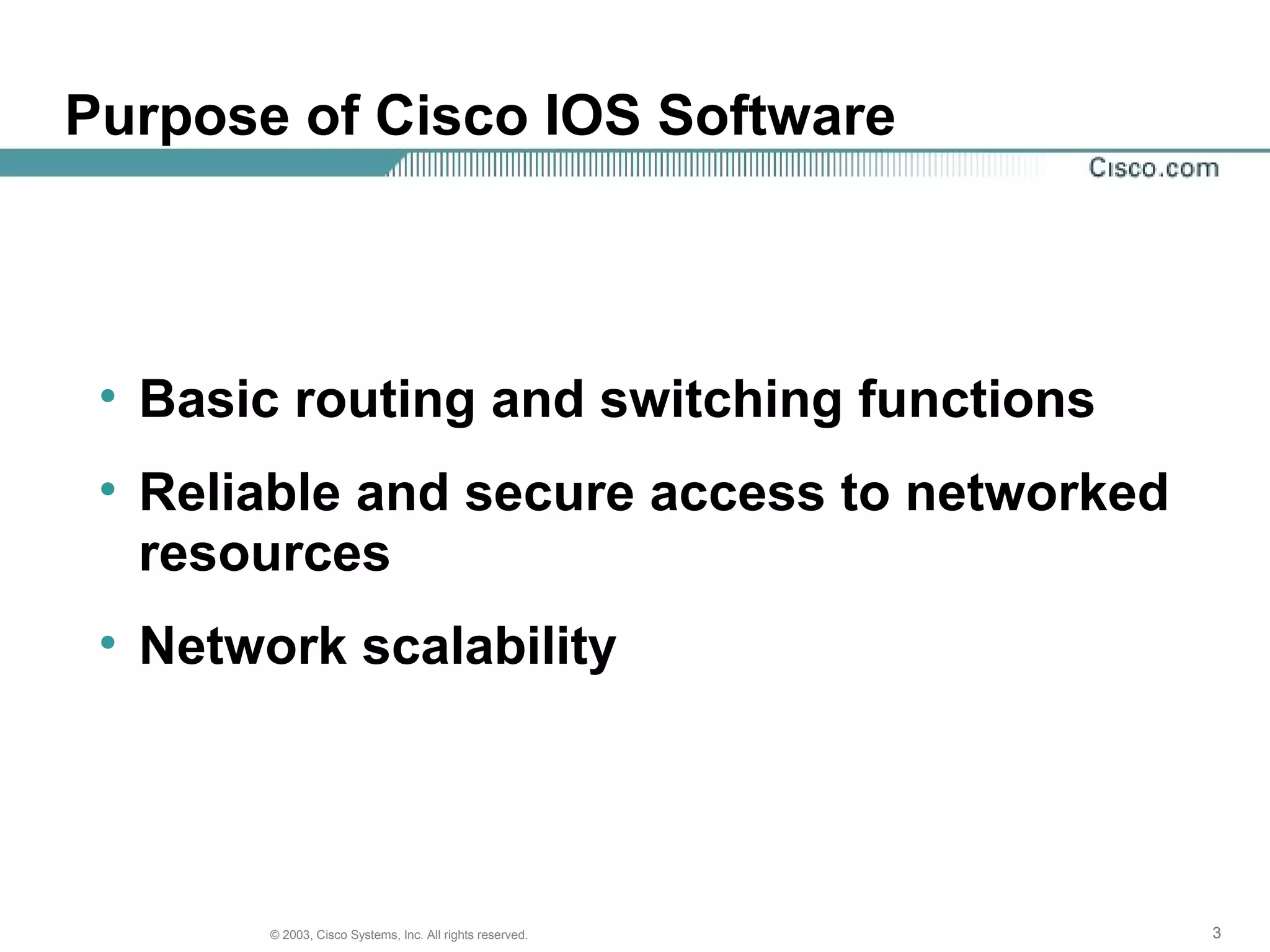 Purpose of Cisco IOS Software

Cisco.com

• Basic routing and switching functions

• Reliable and secure access to networked resources

• Network scalability

© 2003, Cisco Systems, Inc. All rights reserved.

3